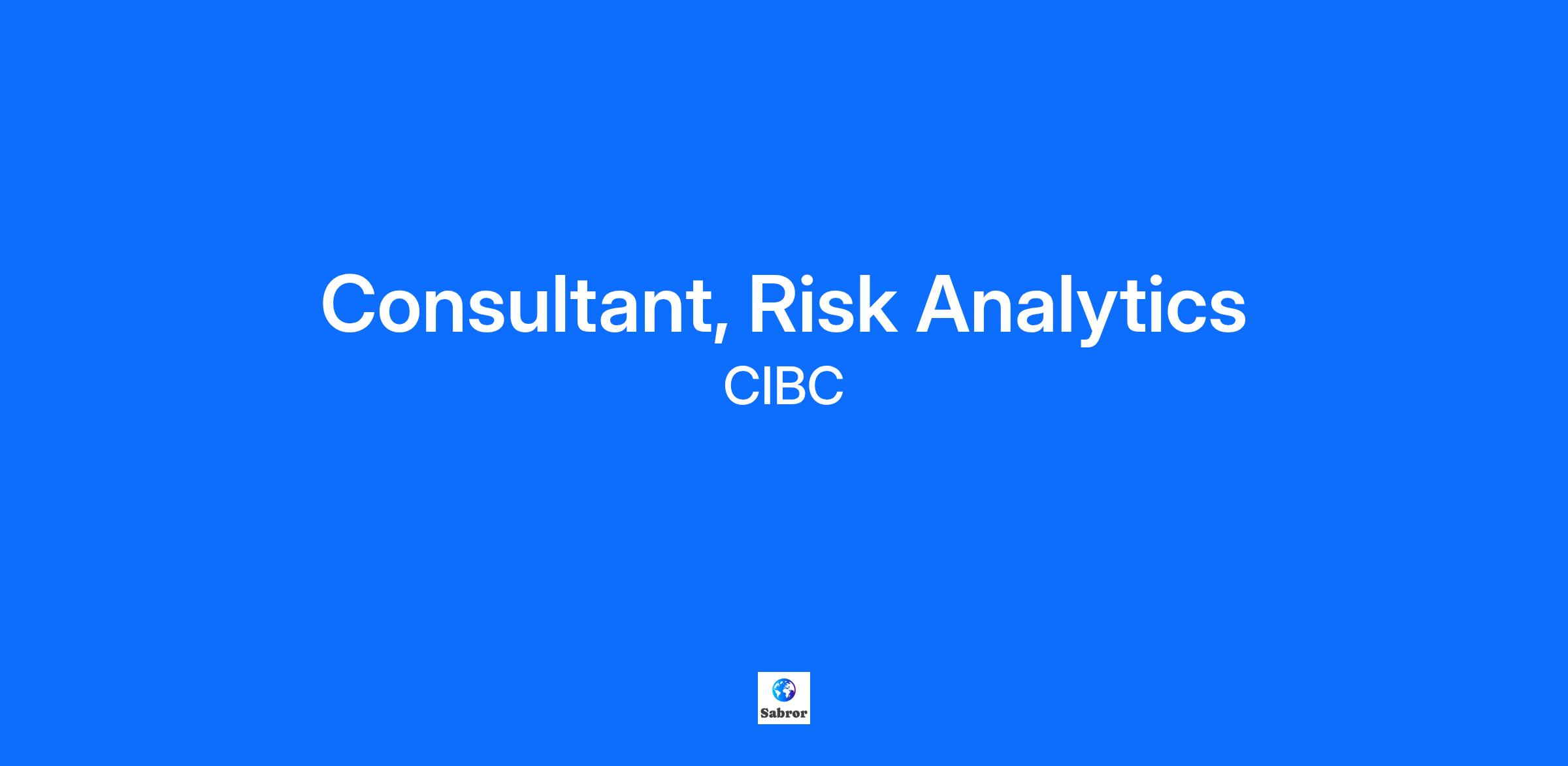 Consultant, Risk Analytics
CIBC

Sabror